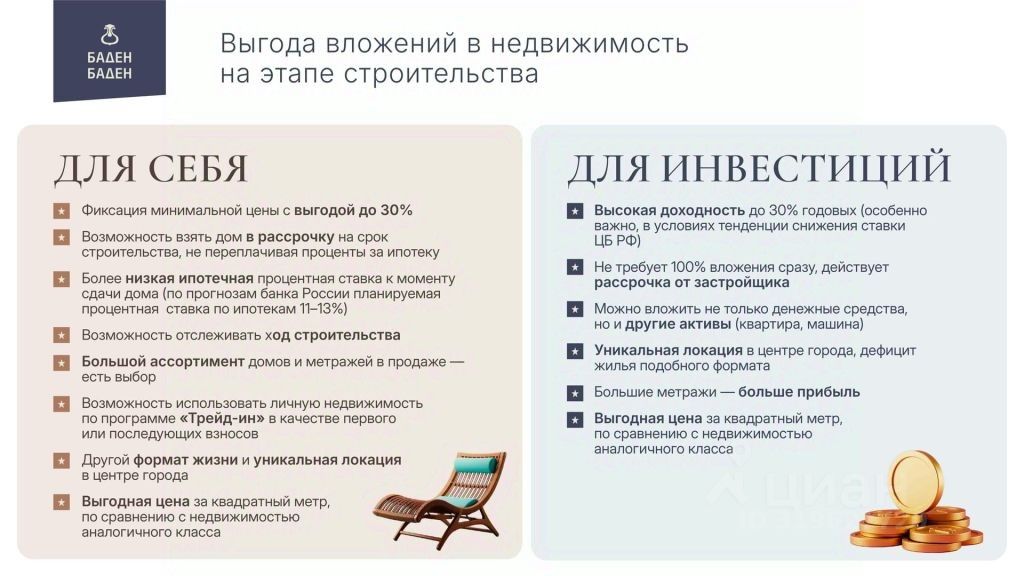 БАДЕН БАДЕН

Выгода вложений в недвижимость на этапе строительства

ДЛЯ СЕБЯ

Фиксация минимальной цены с выгодой до 30%

Возможность взять дом в рассрочку на срок строительства, не переплачивая проценты за ипотеку

Более низкая ипотечная процентная ставка к моменту сдачи дома (по прогнозам банка России планируемая процентная ставка по ипотекам 11–13%)

Возможность отслеживать ход строительства

Большой ассортимент домов и метражей в продаже — есть выбор

Возможность использовать личную недвижимость по программе «Трейд-ин» в качестве первого или последующих взносов

Другой формат жизни и уникальная локация в центре города

Выгодная цена за квадратный метр, по сравнению с недвижимостью аналогичного класса

ДЛЯ ИНВЕСТИЦИЙ

Высокая доходность до 30% годовых (особенно важно, в условиях тенденции снижения ставки ЦБ РФ)

Не требует 100% вложения сразу, действует рассрочка от застройщика

Можно вложить не только денежные средства, но и другие активы (квартира, машина)

Уникальная локация в центре города, дефицит жилья подобного формата

Большие метражи — больше прибыль

Выгодная цена за квадратный метр, по сравнению с недвижимостью аналогичного класса

циан